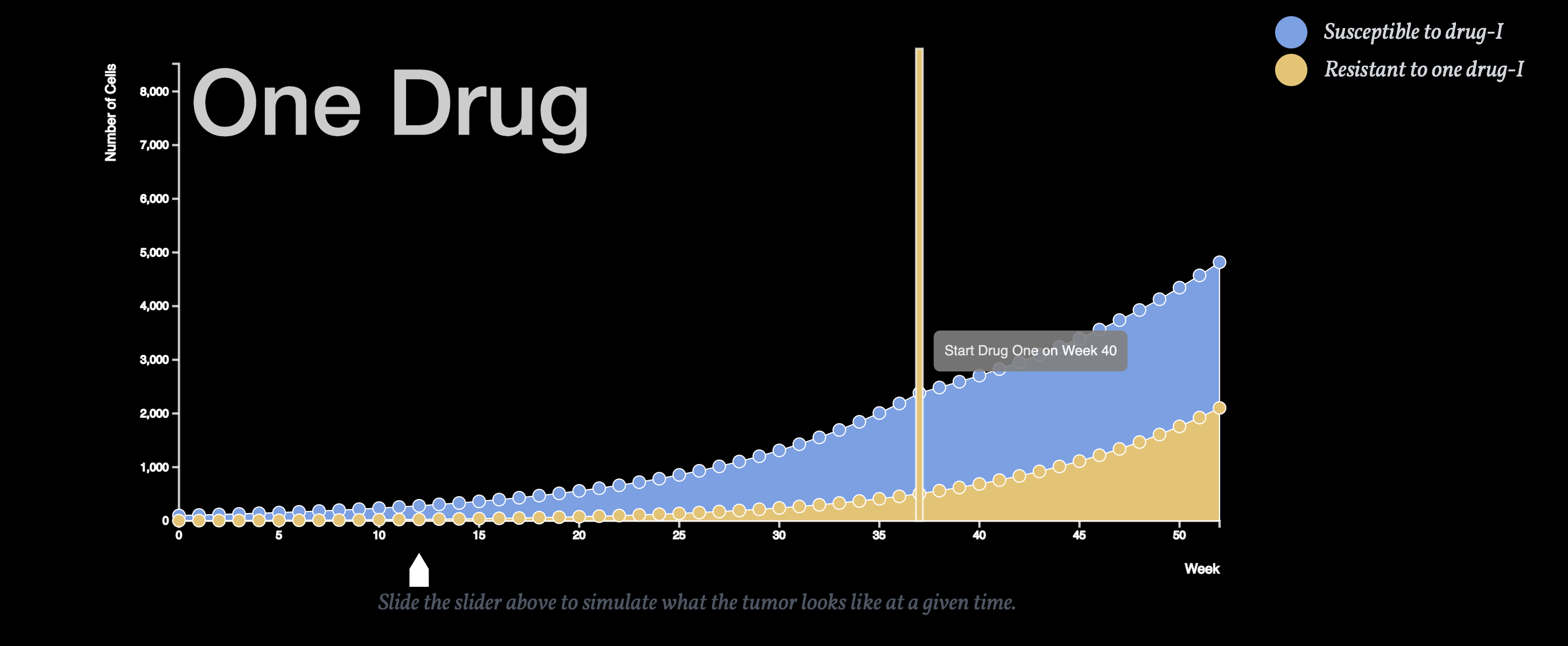 Susceptible to drug-I
Resistant to one drug-I

One Drug

Number of Cells

8,000
7,000
6,000
5,000
4,000
3,000
2,000
1,000
0

Start Drug One on Week 40

0
5
10
15
20
25
30
35
40
45
50

Week

Slide the slider above to simulate what the tumor looks like at a given time.